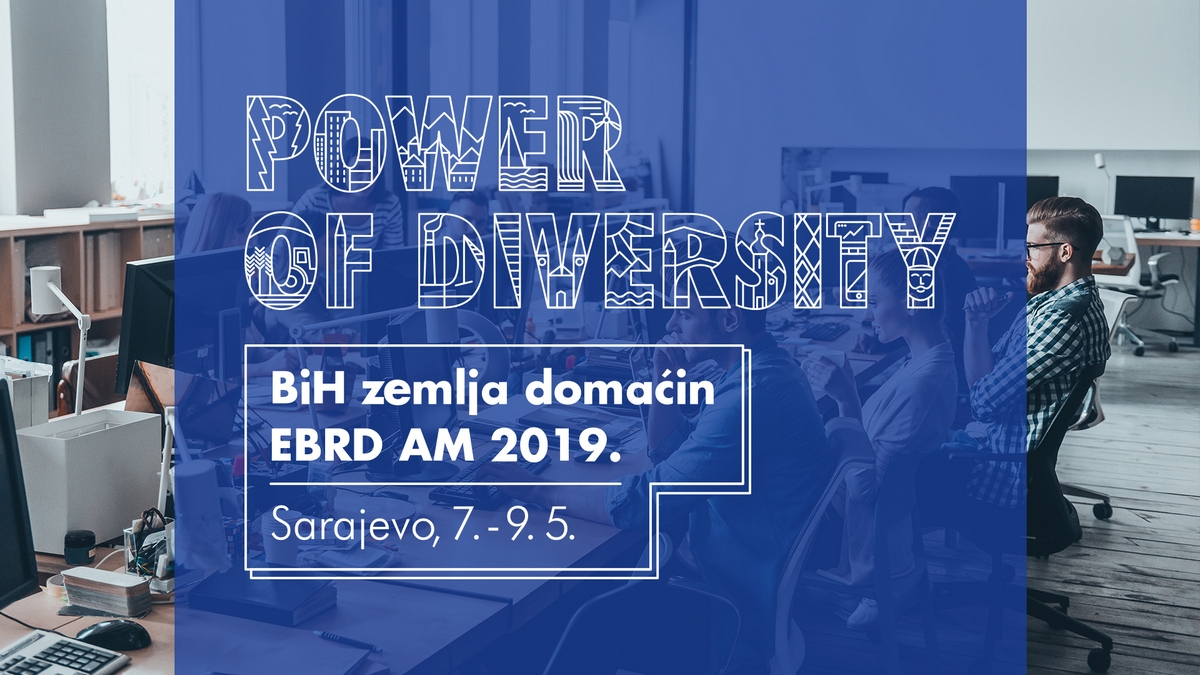 POWER OF DIVERSITY

BiH zemlja domaćin EBRD AM 2019.

Sarajevo, 7. - 9. 5.